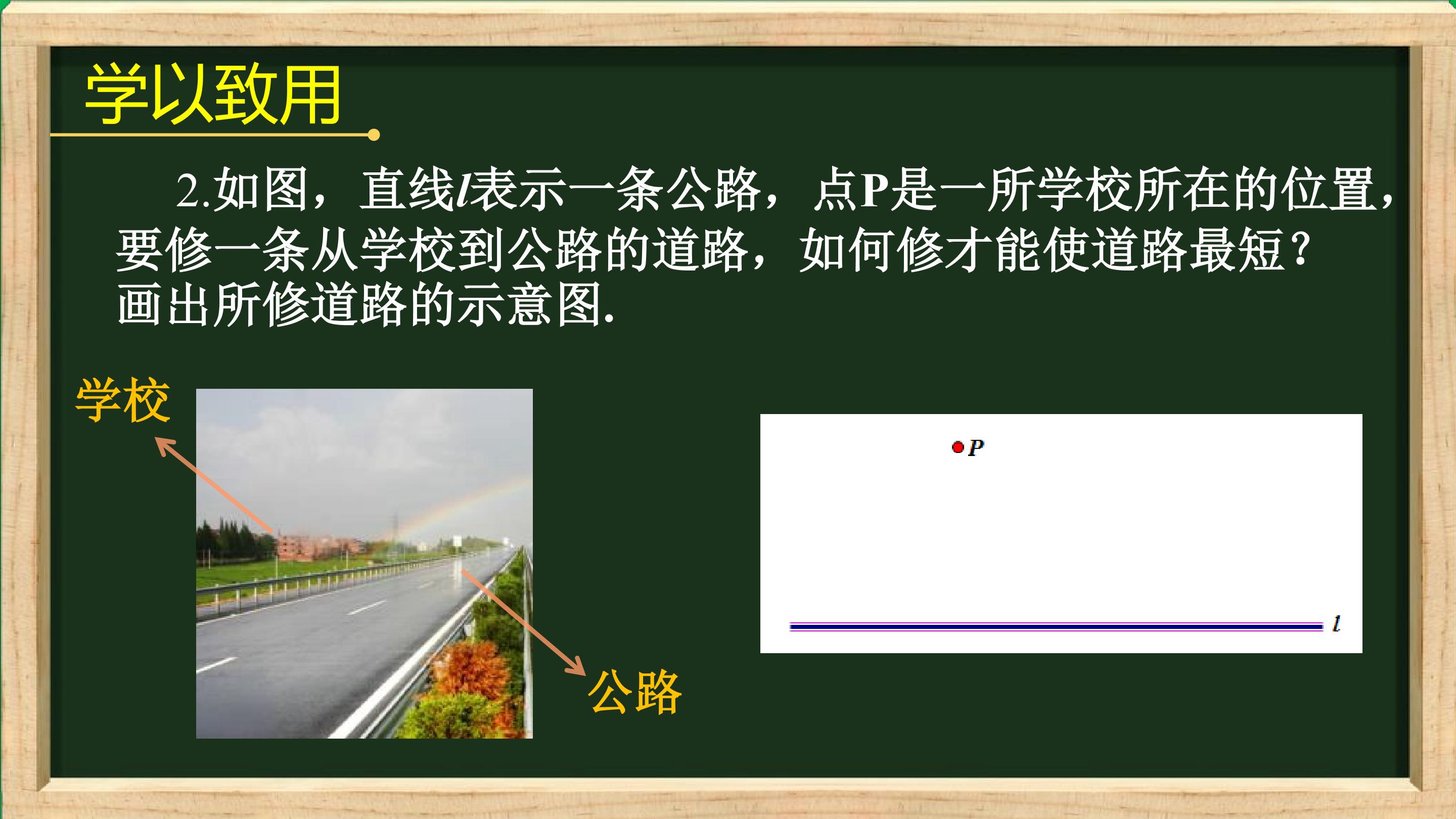 学以致用

2.如图，直线l表示一条公路，点P是一所学校所在的位置，要修一条从学校到公路的道路，如何修才能使道路最短？画出所修道路的示意图.

学校

公路

P

l